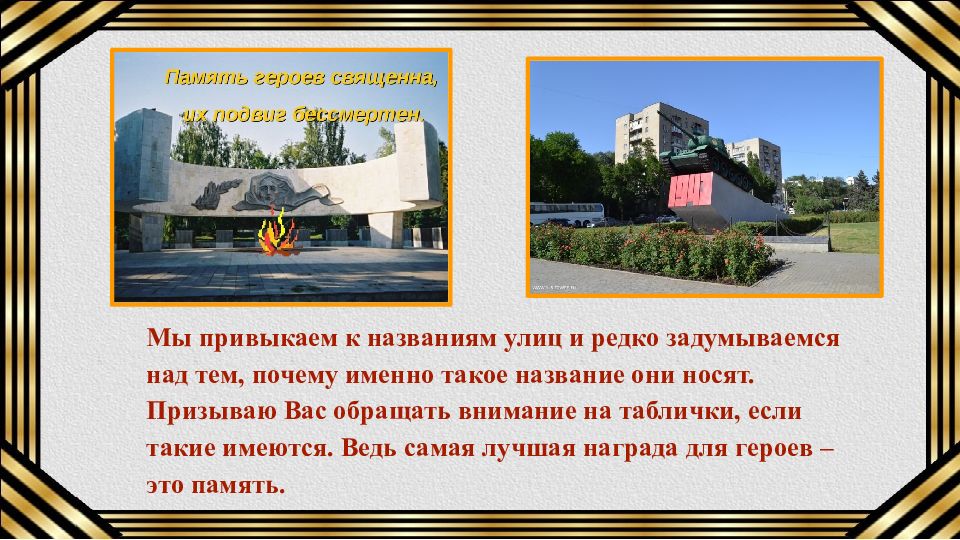 Память героев священна,
их подвиг бессмертен.

1943

Мы привыкаем к названиям улиц и редко задумываемся над тем, почему именно такое название они носят. Призываю Вас обращать внимание на таблички, если такие имеются. Ведь самая лучшая награда для героев – это память.